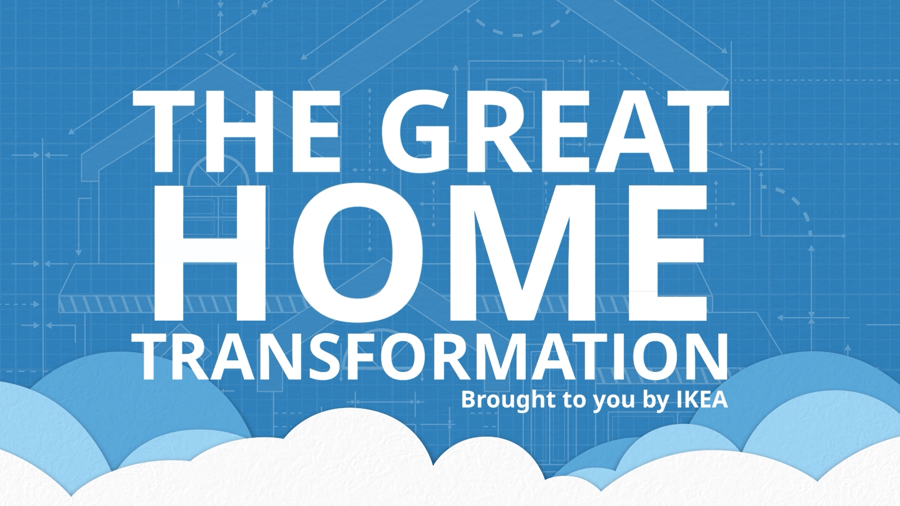 THE GREAT
HOME
TRANSFORMATION
Brought to you by IKEA